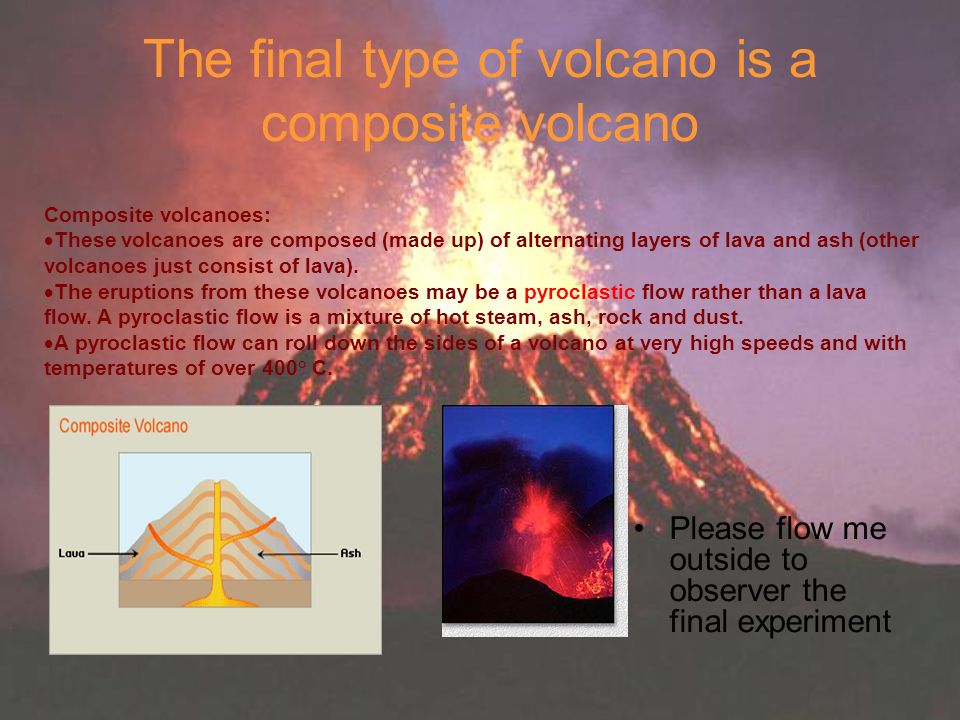 The final type of volcano is a composite volcano

Composite volcanoes:
•These volcanoes are composed (made up) of alternating layers of lava and ash (other volcanoes just consist of lava).
•The eruptions from these volcanoes may be a pyroclastic flow rather than a lava flow. A pyroclastic flow is a mixture of hot steam, ash, rock and dust.
•A pyroclastic flow can roll down the sides of a volcano at very high speeds and with temperatures of over 400° C.

Composite Volcano
Lava
Ash

• Please flow me outside to observer the final experiment